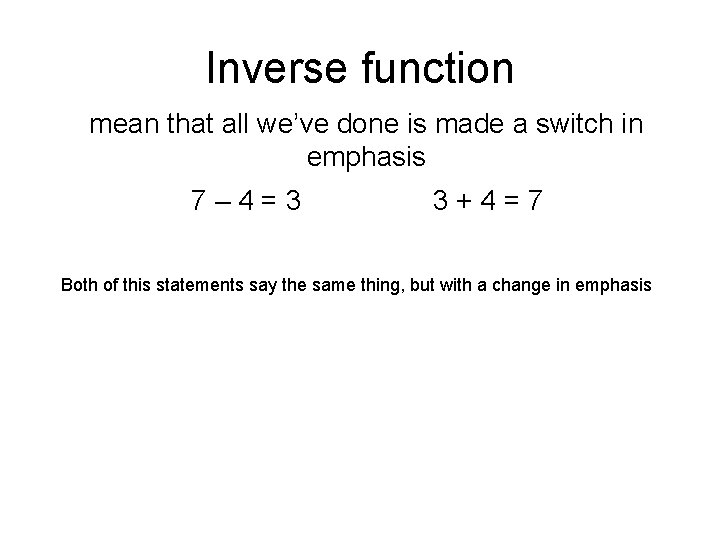 Inverse function

mean that all we've done is made a switch in emphasis

$7 - 4 = 3$ $3 + 4 = 7$

Both of this statements say the same thing, but with a change in emphasis